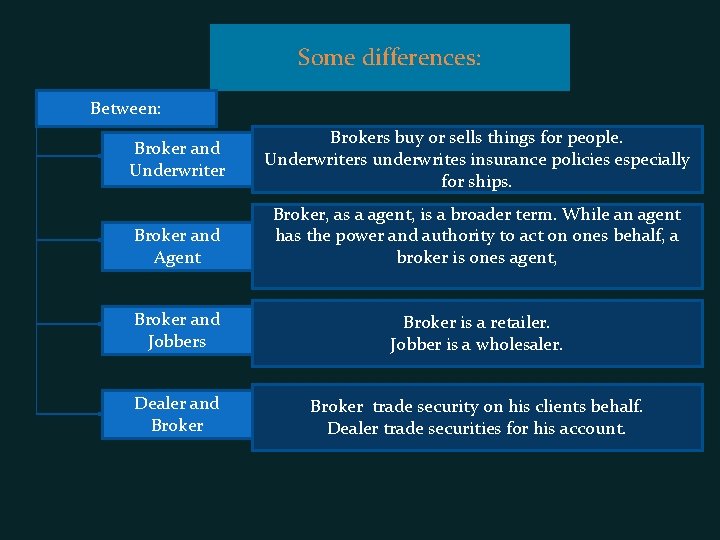 Some differences:

Between:

Broker and Underwriter

Brokers buy or sells things for people. Underwriters underwrites insurance policies especially for ships.

Broker and Agent

Broker, as a agent, is a broader term. While an agent has the power and authority to act on ones behalf, a broker is ones agent,

Broker and Jobbers

Broker is a retailer. Jobber is a wholesaler.

Dealer and Broker

Broker trade security on his clients behalf. Dealer trade securities for his account.